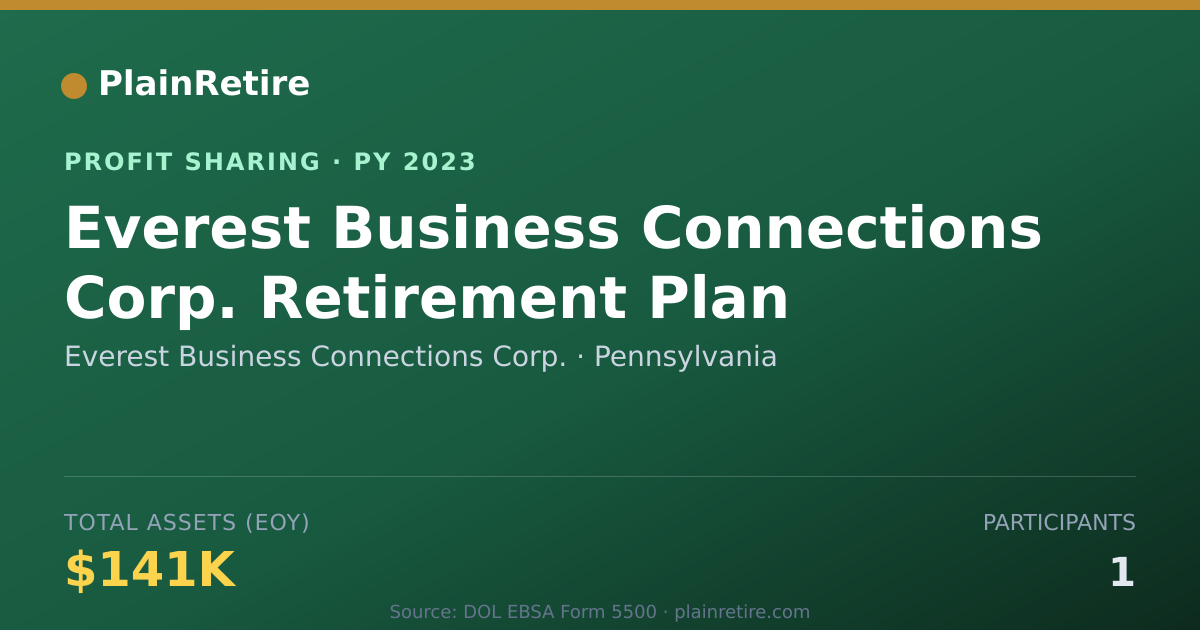 PlainRetire

PROFIT SHARING · PY 2023

Everest Business Connections Corp. Retirement Plan

Everest Business Connections Corp. · Pennsylvania

TOTAL ASSETS (EOY)

$141K

PARTICIPANTS

1

Source: DOL EBSA Form 5500 · plainretire.com